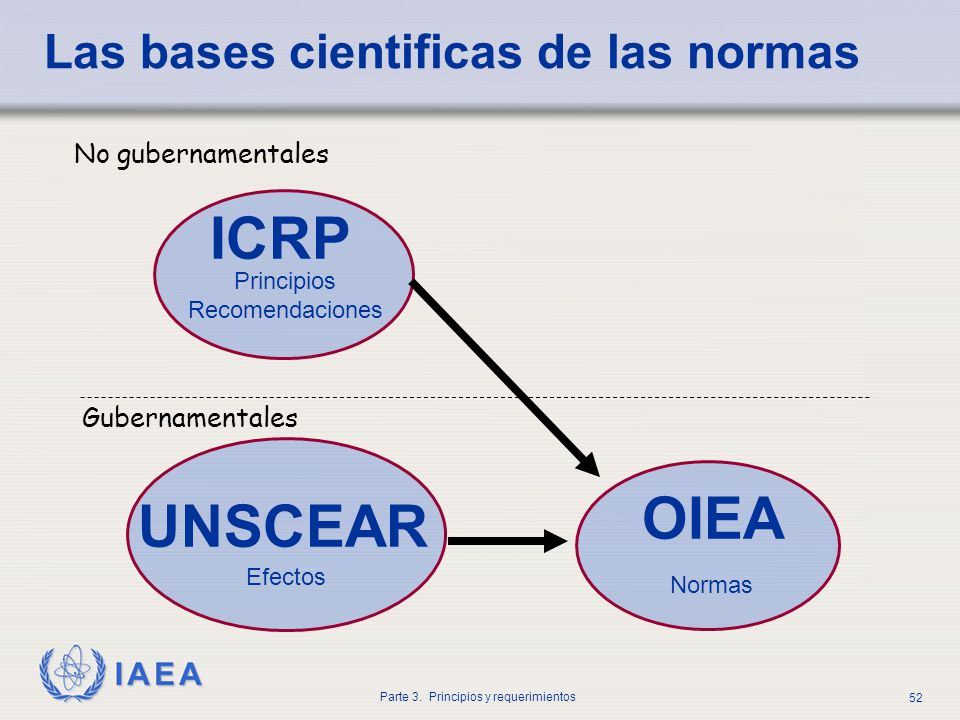 Las bases cientificas de las normas

No gubernamentales

ICRP
Principios
Recomendaciones

Gubernamentales

UNSCEAR
Efectos

OIEA
Normas

IAEA

Parte 3. Principios y requerimientos

52